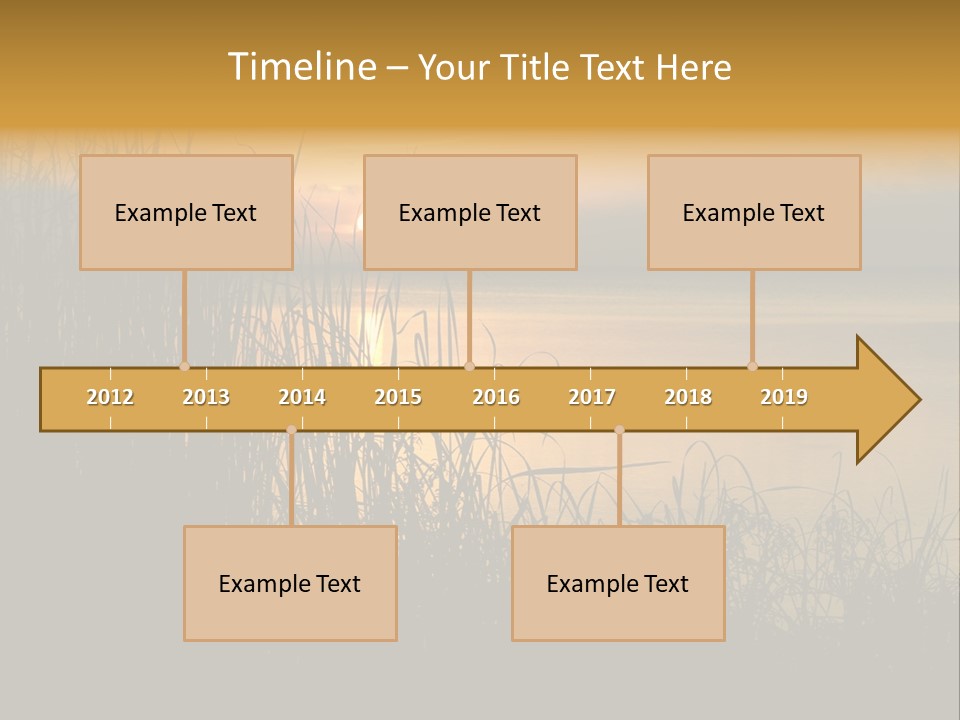 Timeline – Your Title Text Here

Example Text

Example Text

Example Text

2012
2013
2014
2015
2016
2017
2018
2019

Example Text

Example Text